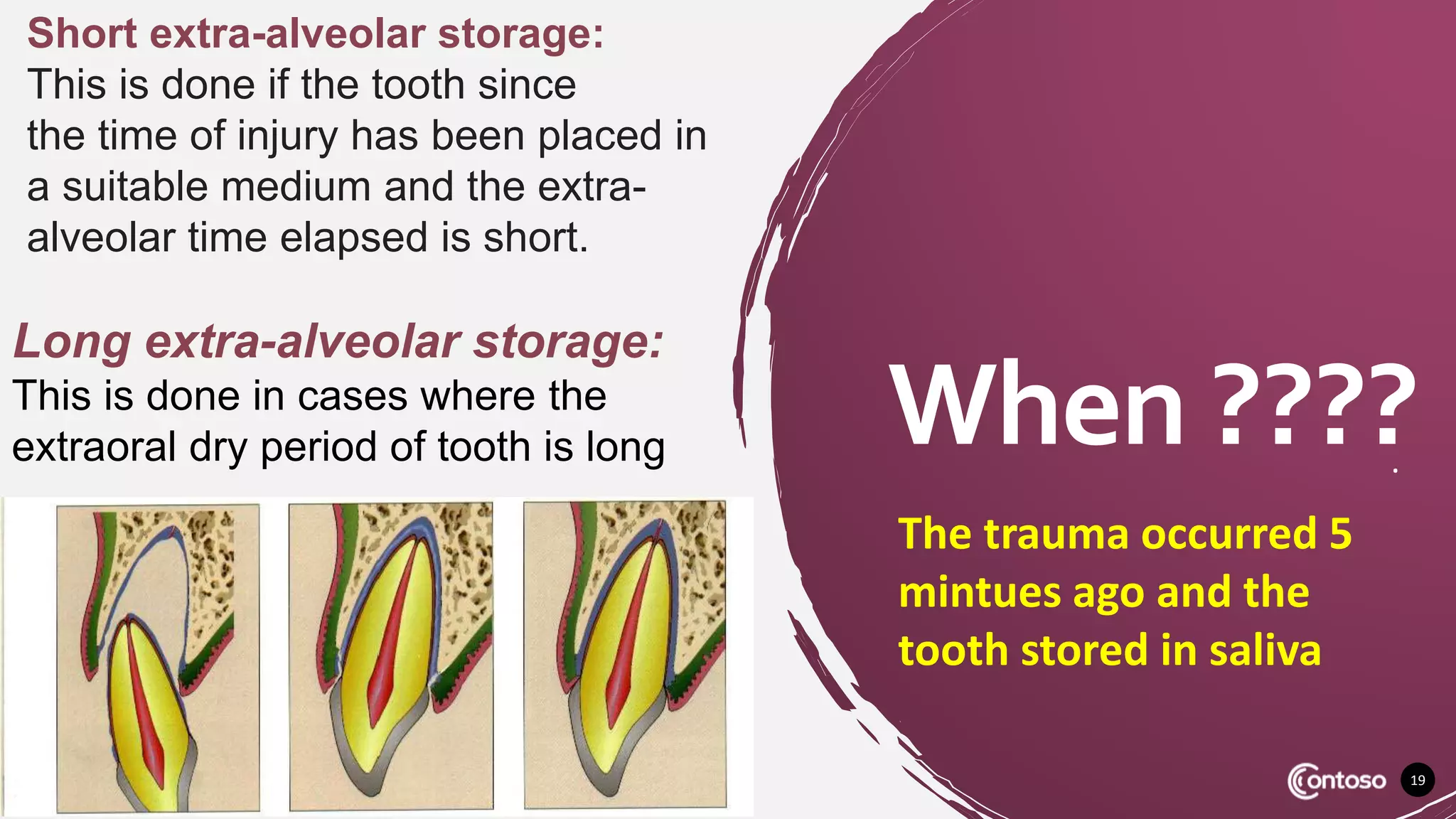 Short extra-alveolar storage:
This is done if the tooth since the time of injury has been placed in a suitable medium and the extra-alveolar time elapsed is short.

Long extra-alveolar storage:
This is done in cases where the extraoral dry period of tooth is long

When ????

The trauma occurred 5 mintues ago and the tooth stored in saliva

Contoso

19